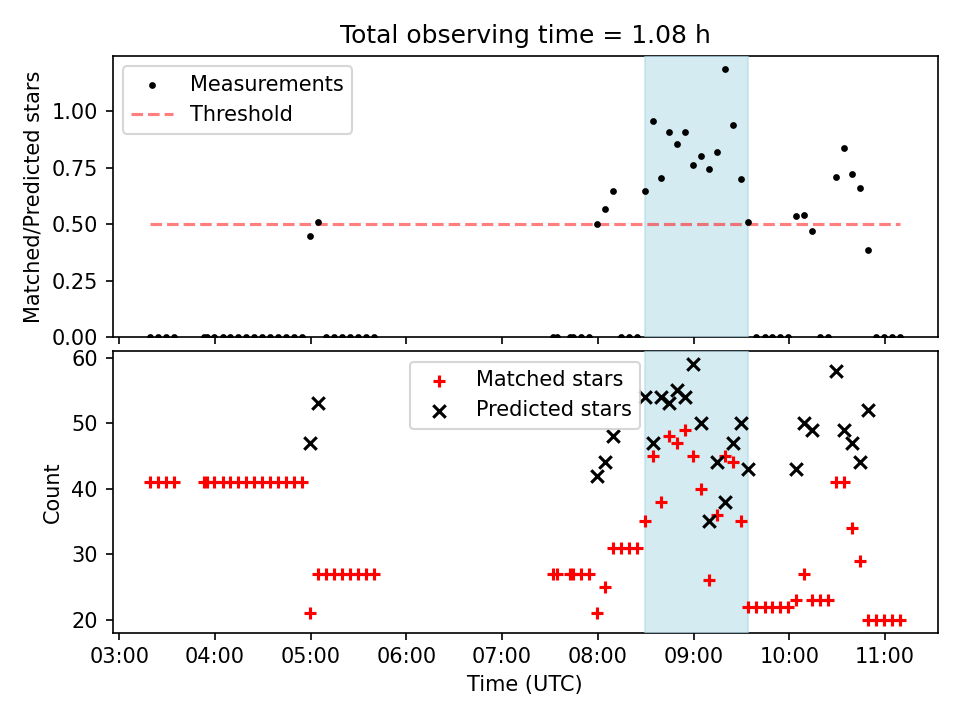 Total observing time = 1.08 h

Measurements
Threshold

Matched/Predicted stars

1.00
0.75
0.50
0.25
0.00

Matched stars
Predicted stars

Count

60
50
40
30
20

03:00
04:00
05:00
06:00
07:00
08:00
09:00
10:00
11:00

Time (UTC)